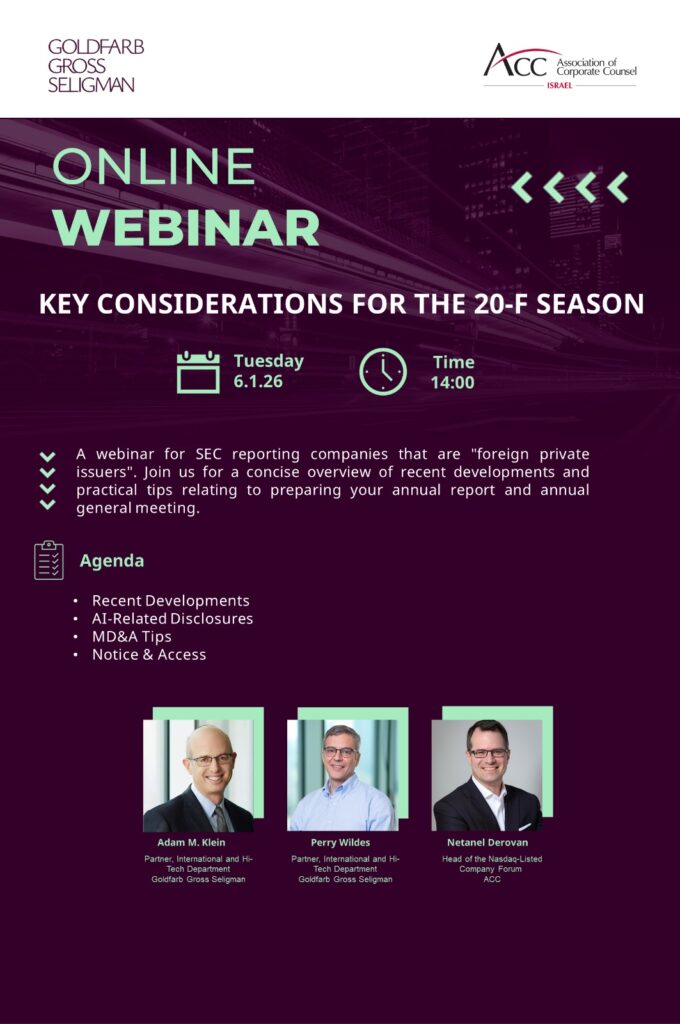 GOLDFARB GROSS SELIGMAN

ACC Association of Corporate Counsel
ISRAEL

ONLINE
WEBINAR

KEY CONSIDERATIONS FOR THE 20-F SEASON

Tuesday
6.1.26

Time
14:00

A webinar for SEC reporting companies that are "foreign private issuers". Join us for a concise overview of recent developments and practical tips relating to preparing your annual report and annual general meeting.

Agenda

• Recent Developments
• AI-Related Disclosures
• MD&A Tips
• Notice & Access

Adam M. Klein
Partner, International and Hi-Tech Department
Goldfarb Gross Seligman

Perry Wildes
Partner, International and Hi-Tech Department
Goldfarb Gross Seligman

Netanel Derovan
Head of the Nasdaq-Listed Company Forum
ACC